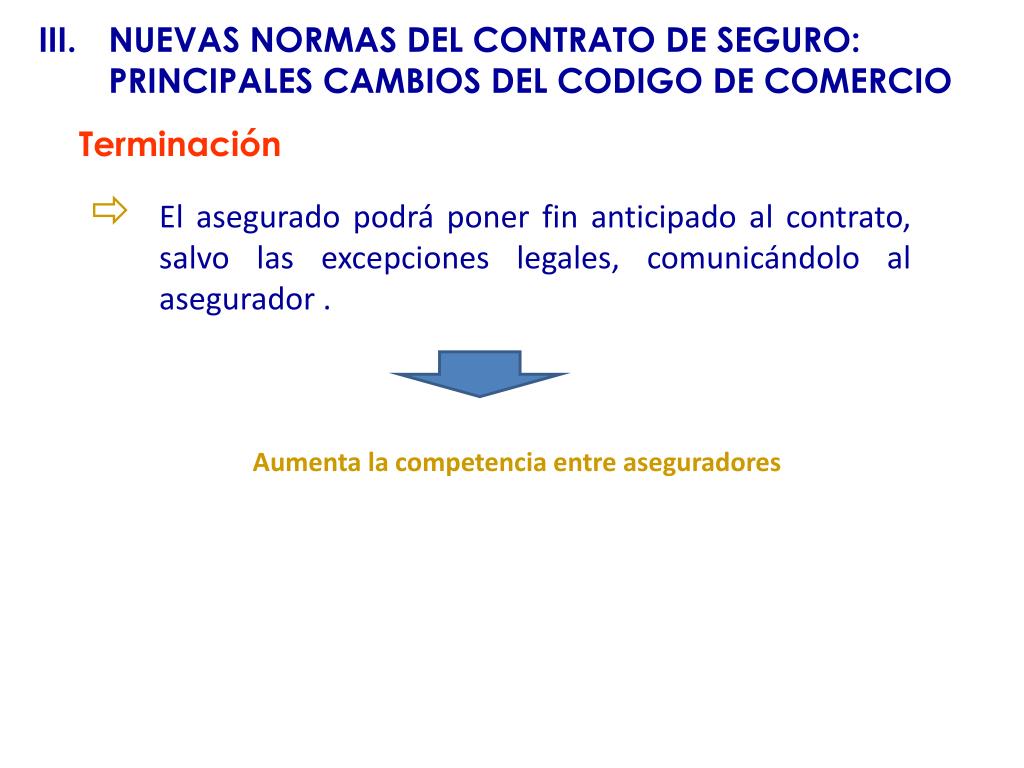 III. NUEVAS NORMAS DEL CONTRATO DE SEGURO: PRINCIPALES CAMBIOS DEL CODIGO DE COMERCIO

Terminación

El asegurado podrá poner fin anticipado al contrato, salvo las excepciones legales, comunicándolo al asegurador .

Aumenta la competencia entre aseguradores